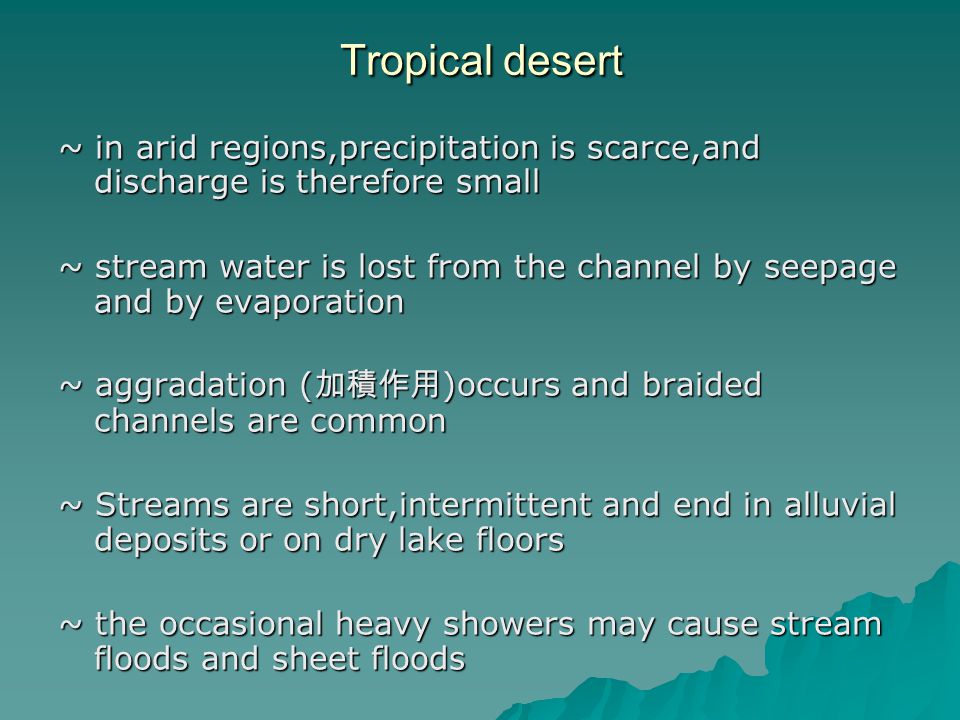 Tropical desert

~ in arid regions,precipitation is scarce,and discharge is therefore small

~ stream water is lost from the channel by seepage and by evaporation

~ aggradation (加積作用)occurs and braided channels are common

~ Streams are short,intermittent and end in alluvial deposits or on dry lake floors

~ the occasional heavy showers may cause stream floods and sheet floods